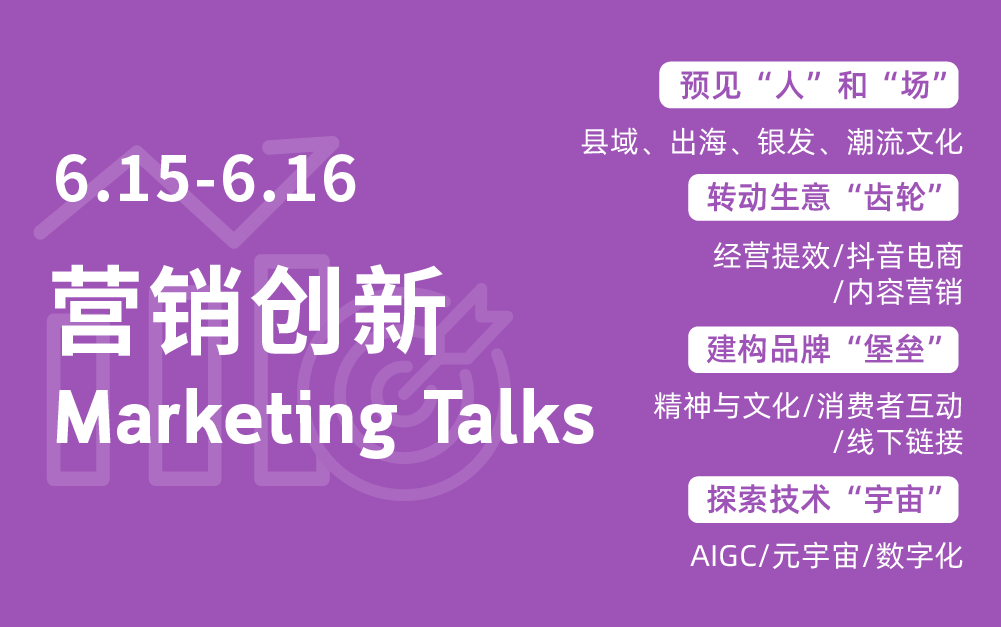 6.15-6.16

营销创新

Marketing Talks

预见“人”和“场”

县域、出海、银发、潮流文化

转动生意“齿轮”

经营提效/抖音电商/内容营销

建构品牌“堡垒”

精神与文化/消费者互动/线下链接

探索技术“宇宙”

AIGC/元宇宙/数字化